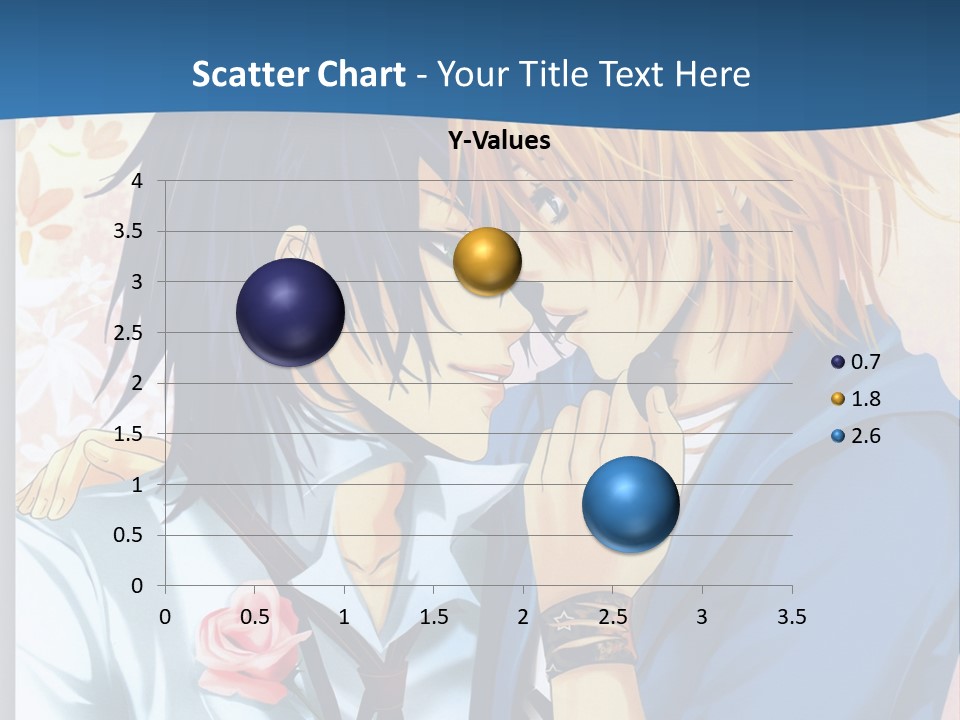 Scatter Chart - Your Title Text Here

Y-Values

4
3.5
3
2.5
2
1.5
1
0.5
0

0 0.5 1 1.5 2 2.5 3 3.5

0.7
1.8
2.6